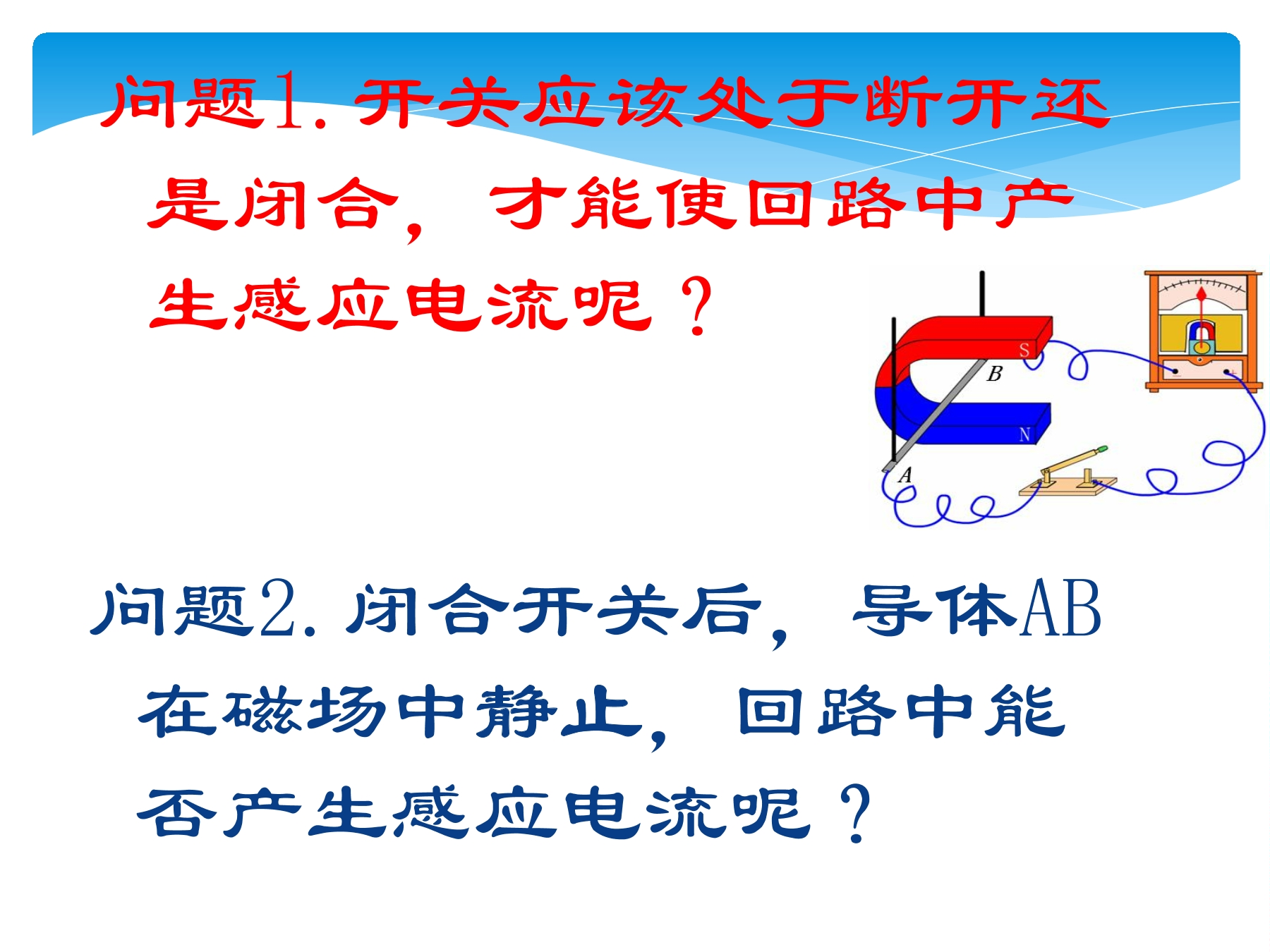 问题1. 开关应该处于断开还是闭合，才能使回路中产生感应电流呢？

S
B
N
A

问题2. 闭合开关后，导体AB在磁场中静止，回路中能否产生感应电流呢？